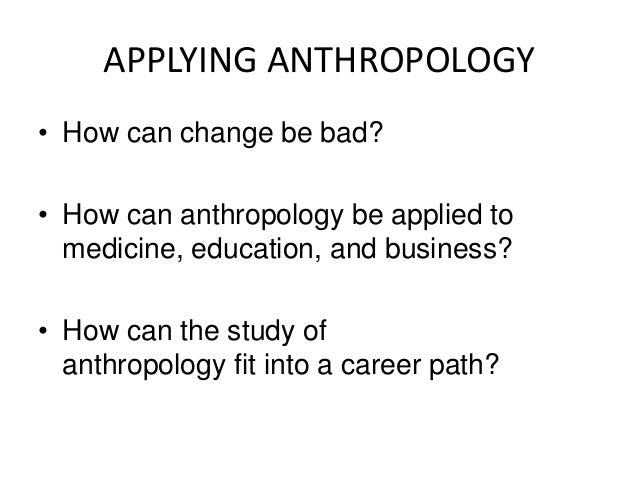 APPLYING ANTHROPOLOGY

• How can change be bad?

• How can anthropology be applied to medicine, education, and business?

• How can the study of anthropology fit into a career path?